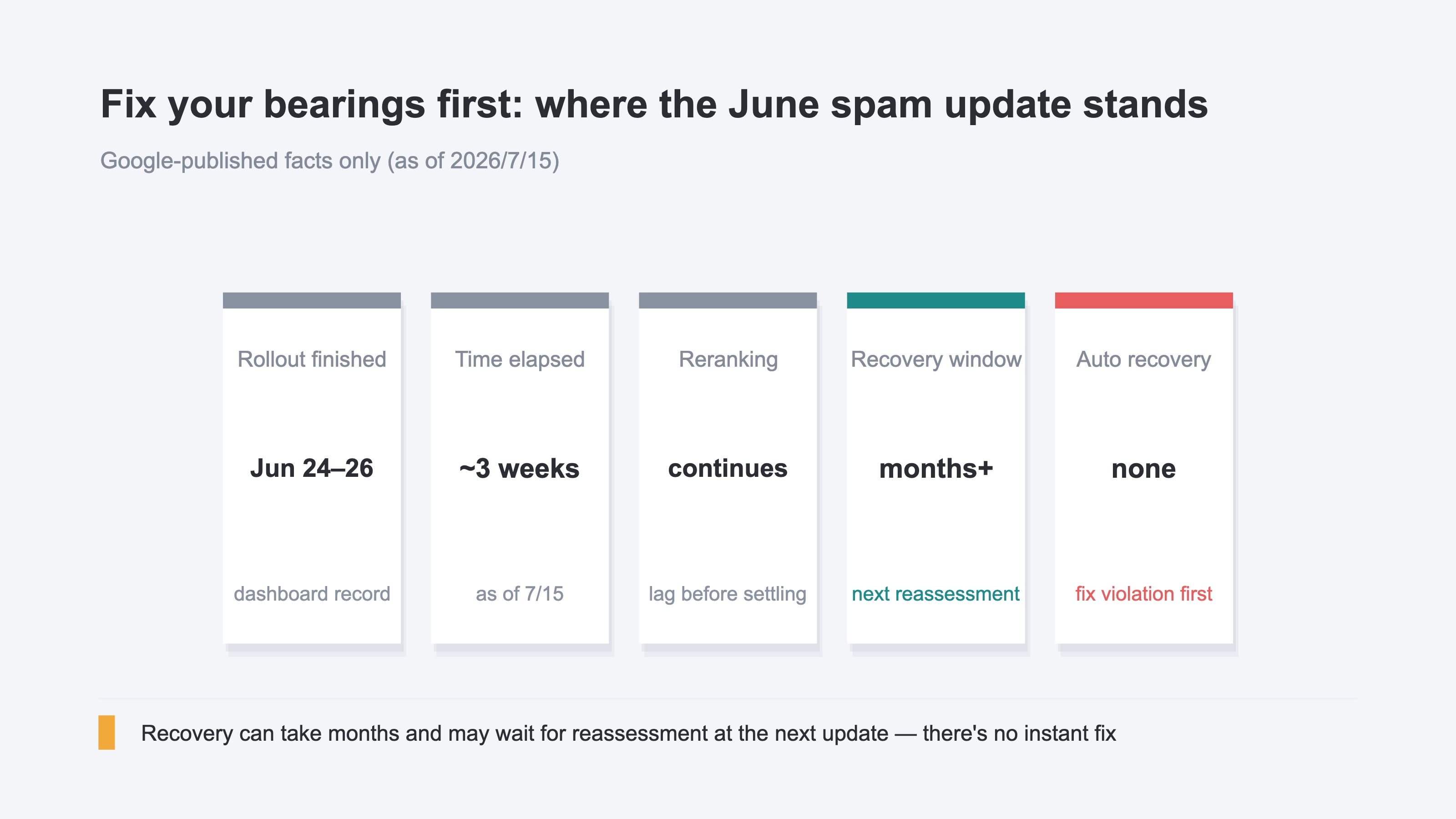 Fix your bearings first: where the June spam update stands

Google-published facts only (as of 2026/7/15)

Rollout finished

Jun 24–26

dashboard record

Time elapsed

~3 weeks

as of 7/15

Reranking

continues

lag before settling

Recovery window

months+

next reassessment

Auto recovery

none

fix violation first

Recovery can take months and may wait for reassessment at the next update — there's no instant fix